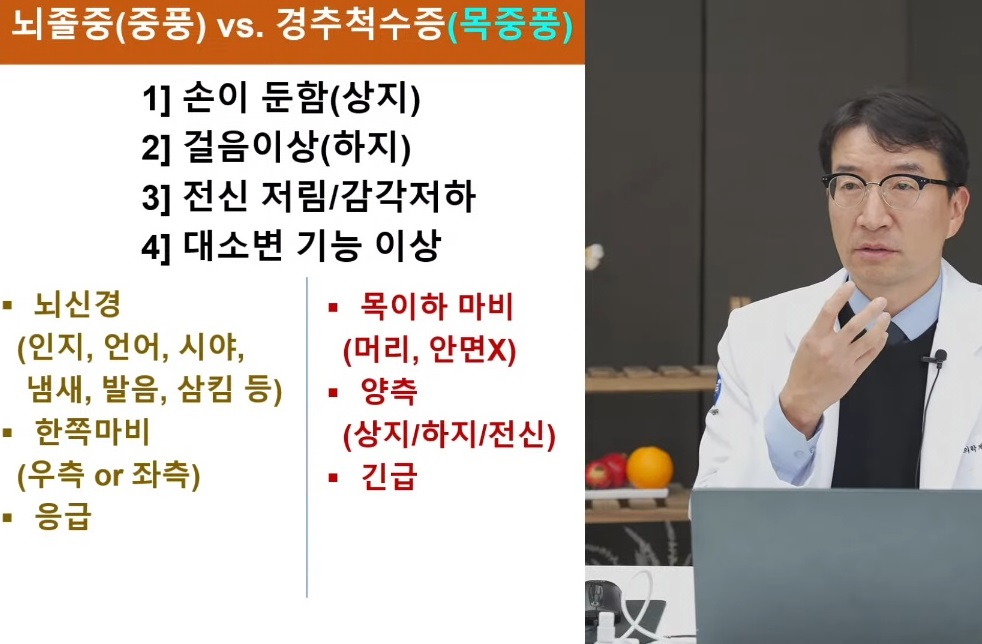 뇌졸중(중풍) vs. 경추척수증(목중풍)

1] 손이 둔함(상지)
2] 걸음이상(하지)
3] 전신 저림/감각저하
4] 대소변 기능 이상

▪ 뇌신경
(인지, 언어, 시야, 냄새, 발음, 삼킴 등)
▪ 한쪽마비
(우측 or 좌측)
▪ 응급

▪ 목이하 마비
(머리, 안면X)
▪ 양측
(상지/하지/전신)
▪ 긴급